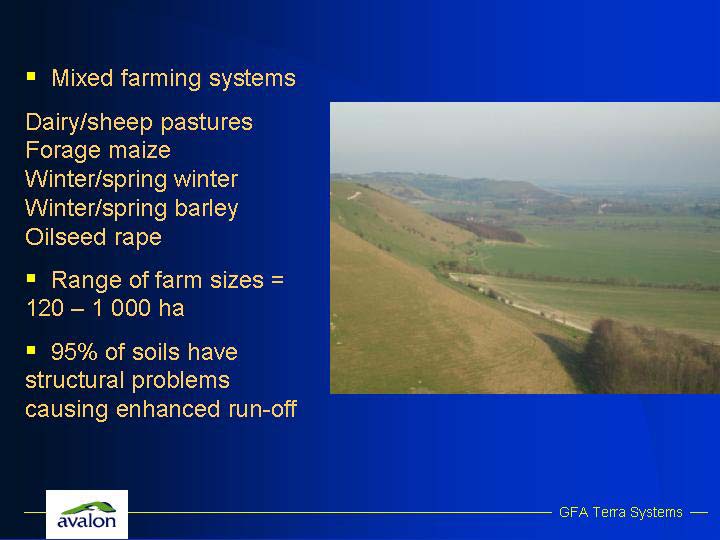 ▪ Mixed farming systems

Dairy/sheep pastures
Forage maize
Winter/spring winter
Winter/spring barley
Oilseed rape

▪ Range of farm sizes = 120 – 1 000 ha

▪ 95% of soils have structural problems causing enhanced run-off

avalon

GFA Terra Systems